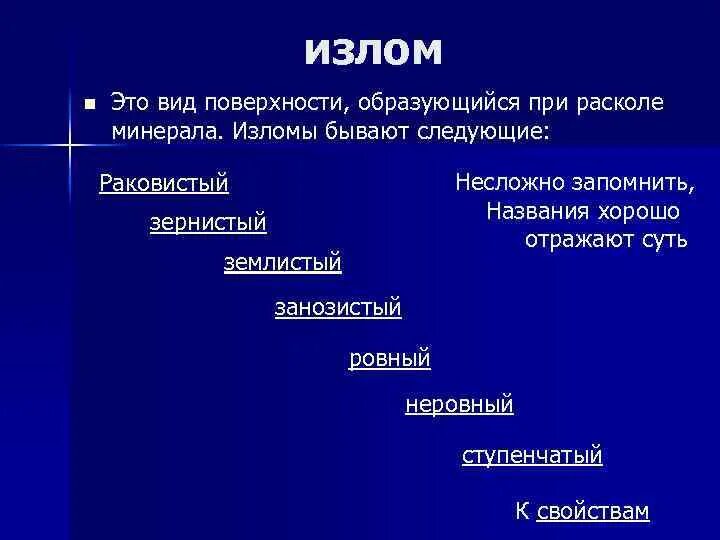 излом

Это вид поверхности, образующийся при расколе минерала. Изломы бывают следующие:

Раковистый

зернистый

землистый

занозистый

ровный

неровный

ступенчатый

Несложно запомнить, Названия хорошо отражают суть

К свойствам